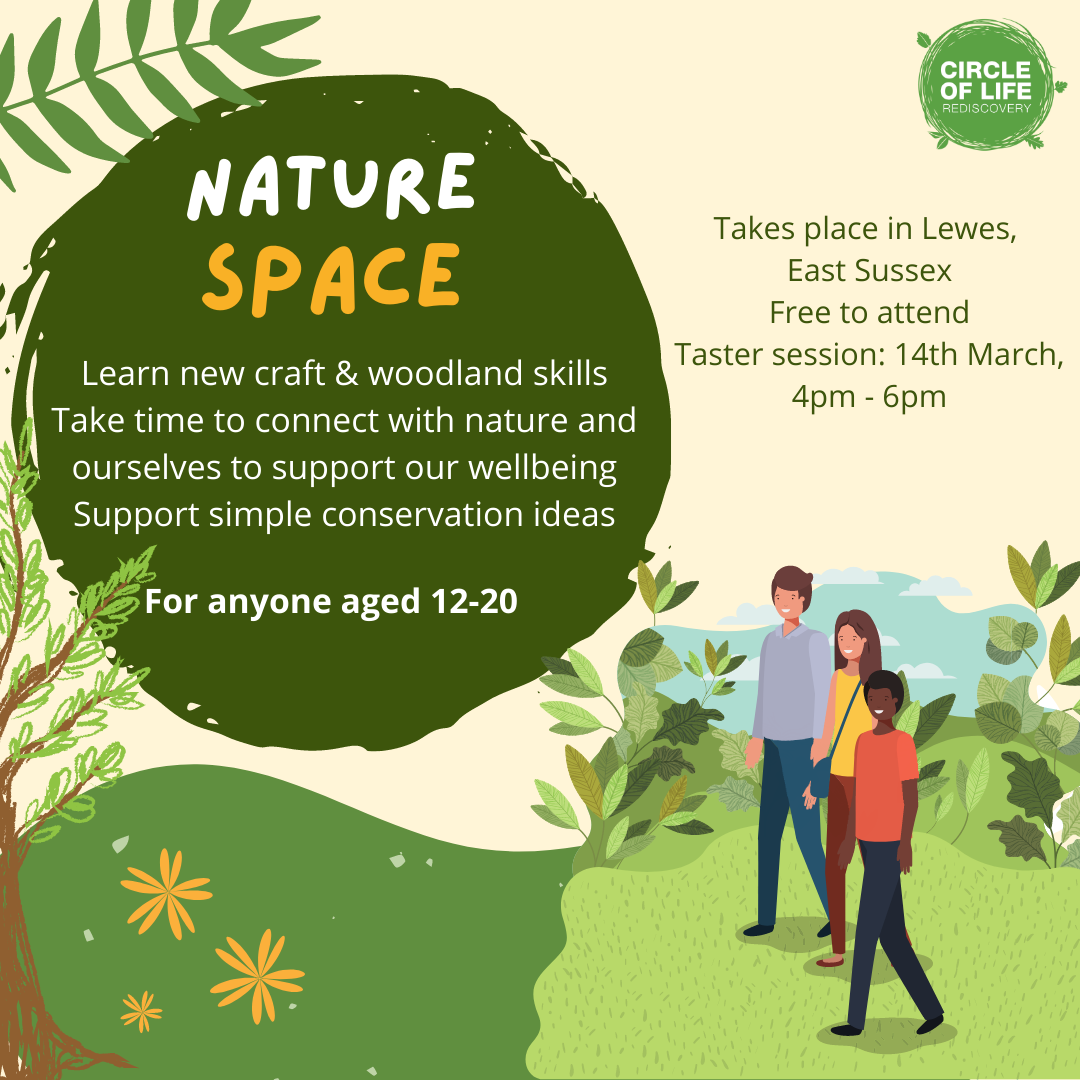 CIRCLE OF LIFE REDISCOVERY

NATURE SPACE

Learn new craft & woodland skills
Take time to connect with nature and ourselves to support our wellbeing
Support simple conservation ideas

For anyone aged 12-20

Takes place in Lewes, East Sussex
Free to attend
Taster session: 14th March, 4pm - 6pm